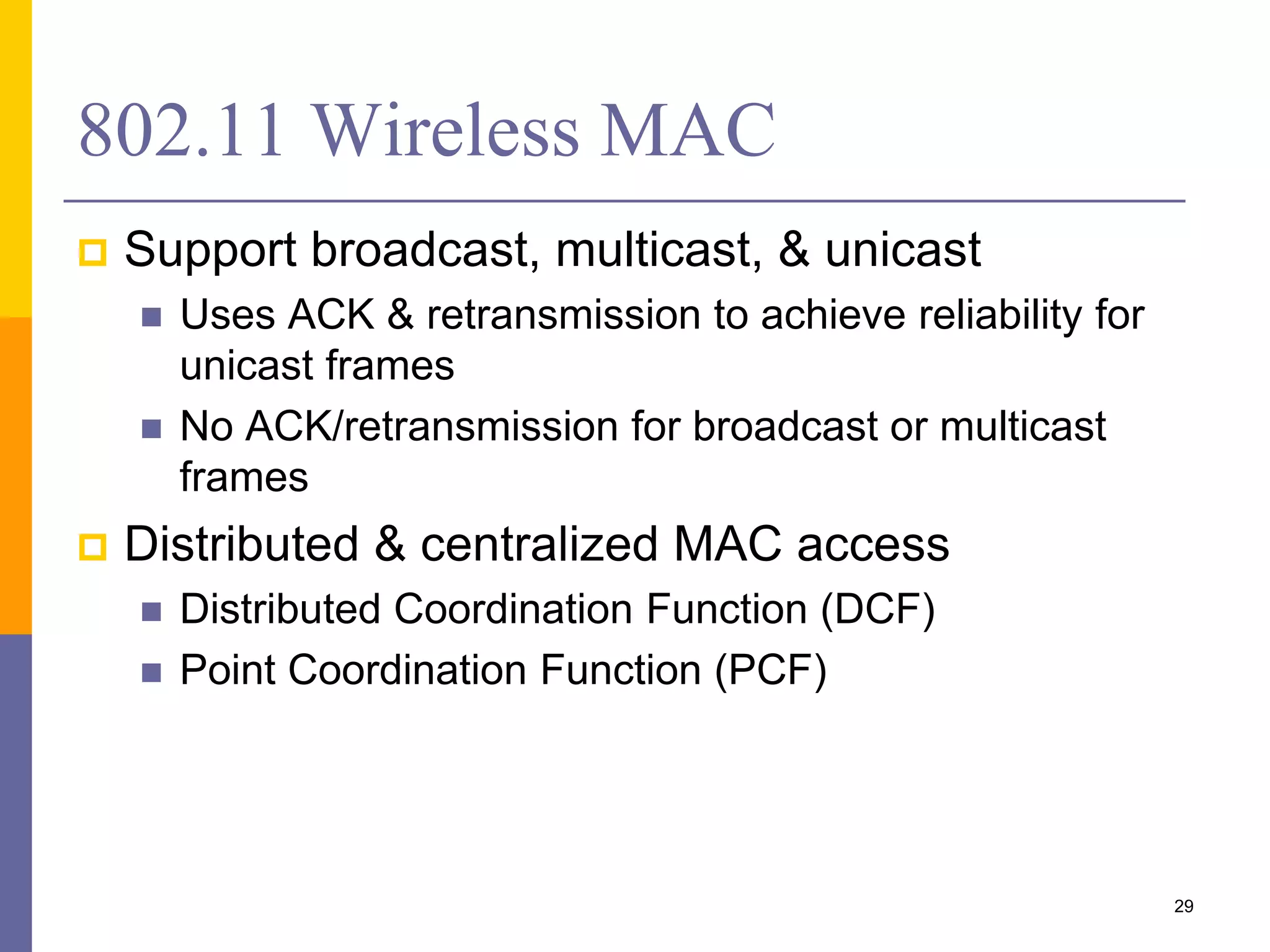 802.11 Wireless MAC

Support broadcast, multicast, & unicast

Uses ACK & retransmission to achieve reliability for unicast frames

No ACK/retransmission for broadcast or multicast frames

Distributed & centralized MAC access

Distributed Coordination Function (DCF)

Point Coordination Function (PCF)

29